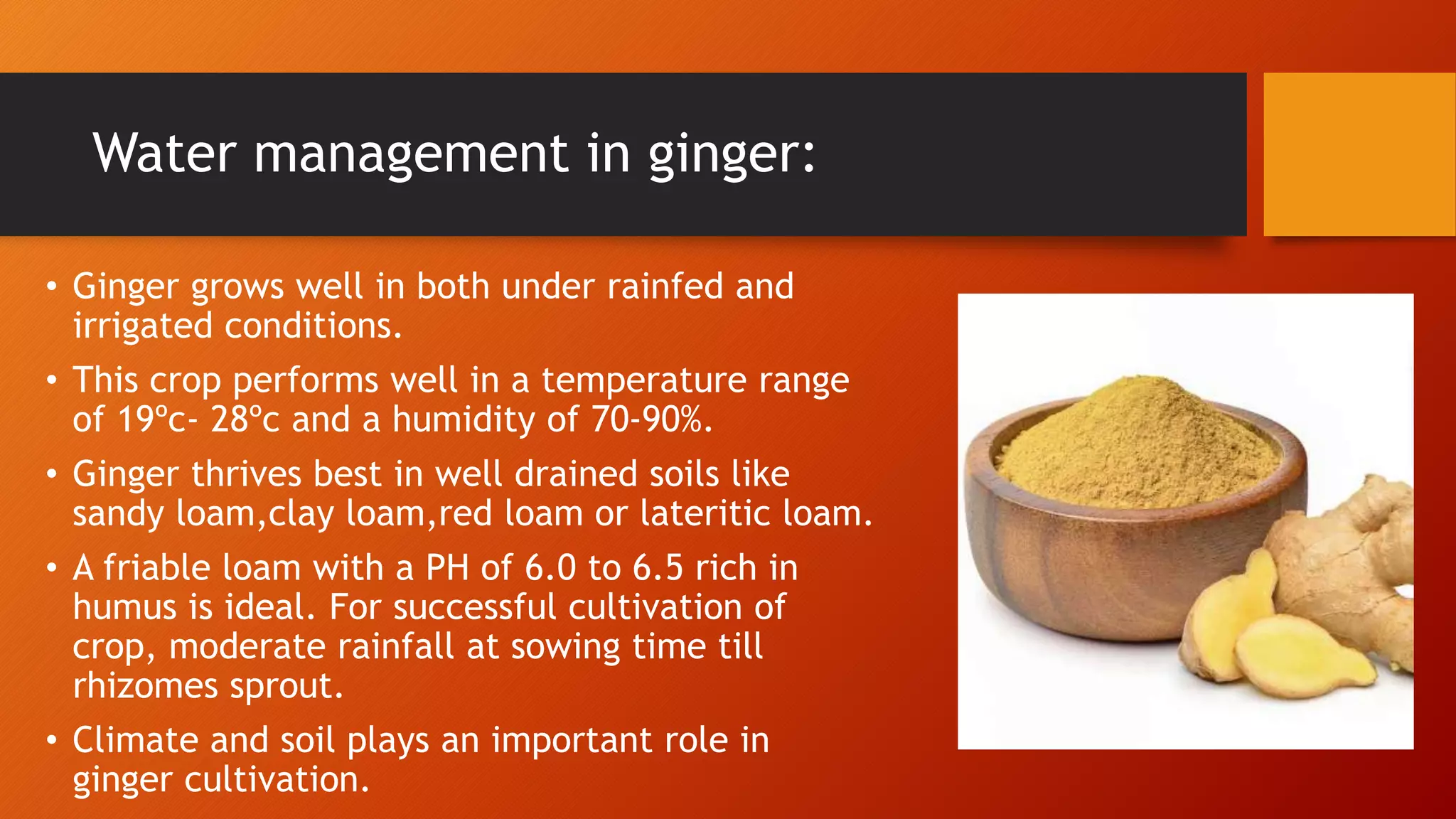 Water management in ginger:

• Ginger grows well in both under rainfed and irrigated conditions.

• This crop performs well in a temperature range of 19ºc- 28ºc and a humidity of 70-90%.

• Ginger thrives best in well drained soils like sandy loam,clay loam,red loam or lateritic loam.

• A friable loam with a PH of 6.0 to 6.5 rich in humus is ideal. For successful cultivation of crop, moderate rainfall at sowing time till rhizomes sprout.

• Climate and soil plays an important role in ginger cultivation.